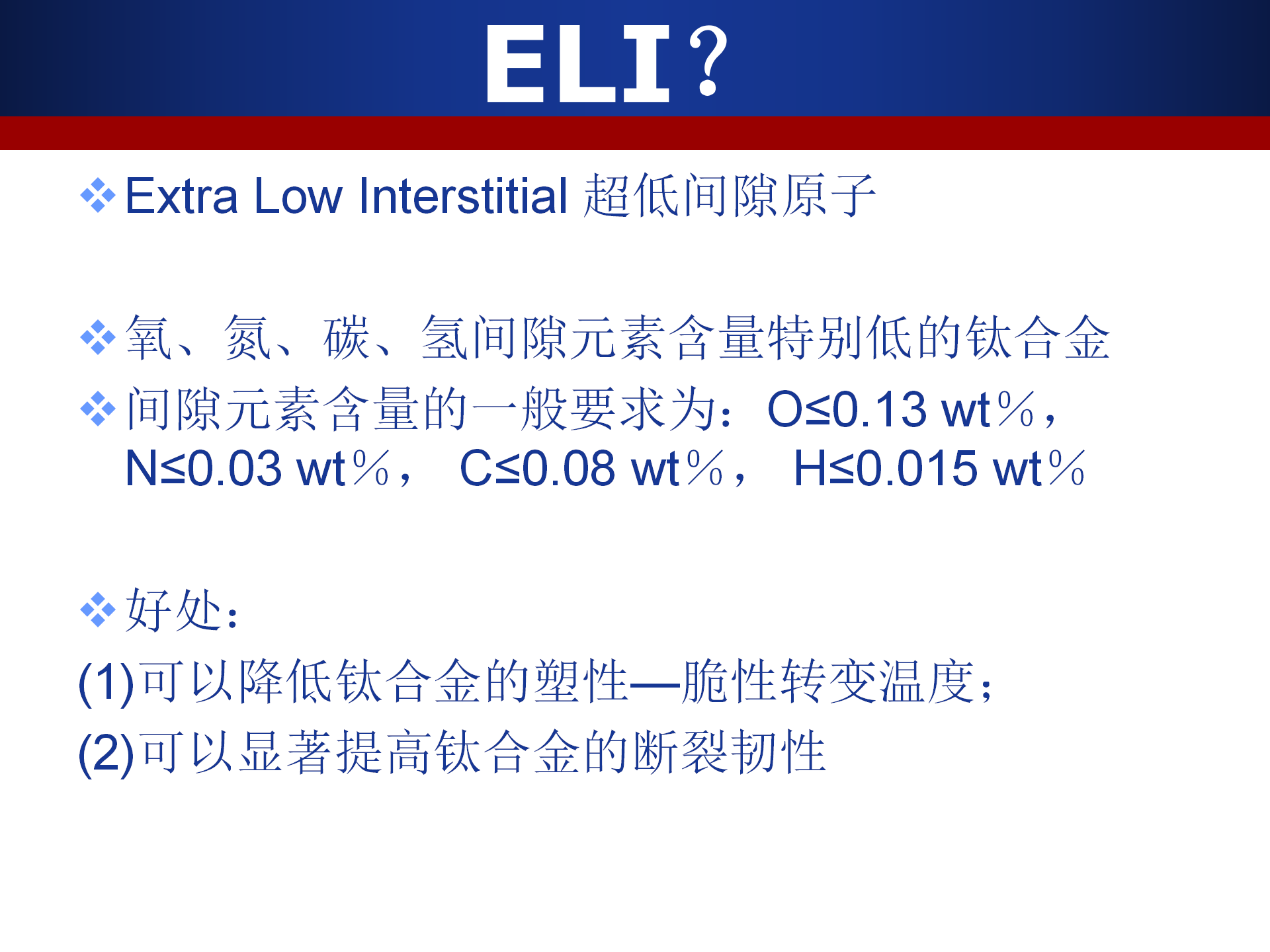 ELI？

❖ Extra Low Interstitial 超低间隙原子

❖ 氧、氮、碳、氢间隙元素含量特别低的钛合金

❖ 间隙元素含量的一般要求为：O≤0.13 wt％，N≤0.03 wt％， C≤0.08 wt％， H≤0.015 wt％

❖ 好处：

(1)可以降低钛合金的塑性—脆性转变温度；

(2)可以显著提高钛合金的断裂韧性